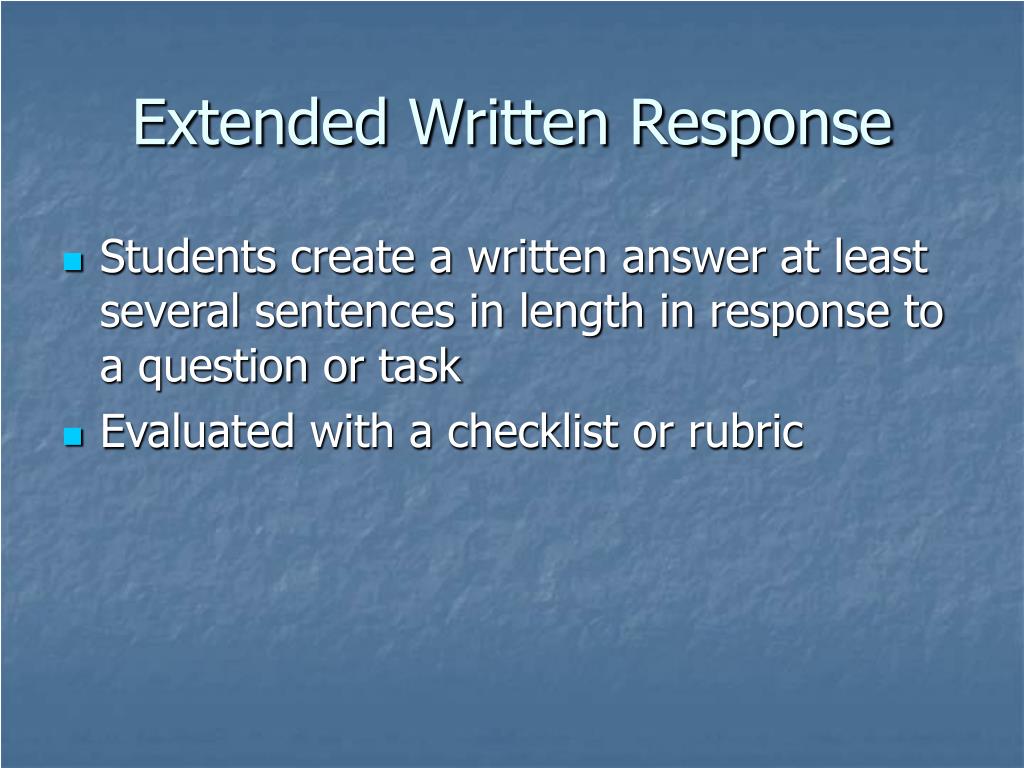 Extended Written Response

- Students create a written answer at least several sentences in length in response to a question or task
- Evaluated with a checklist or rubric